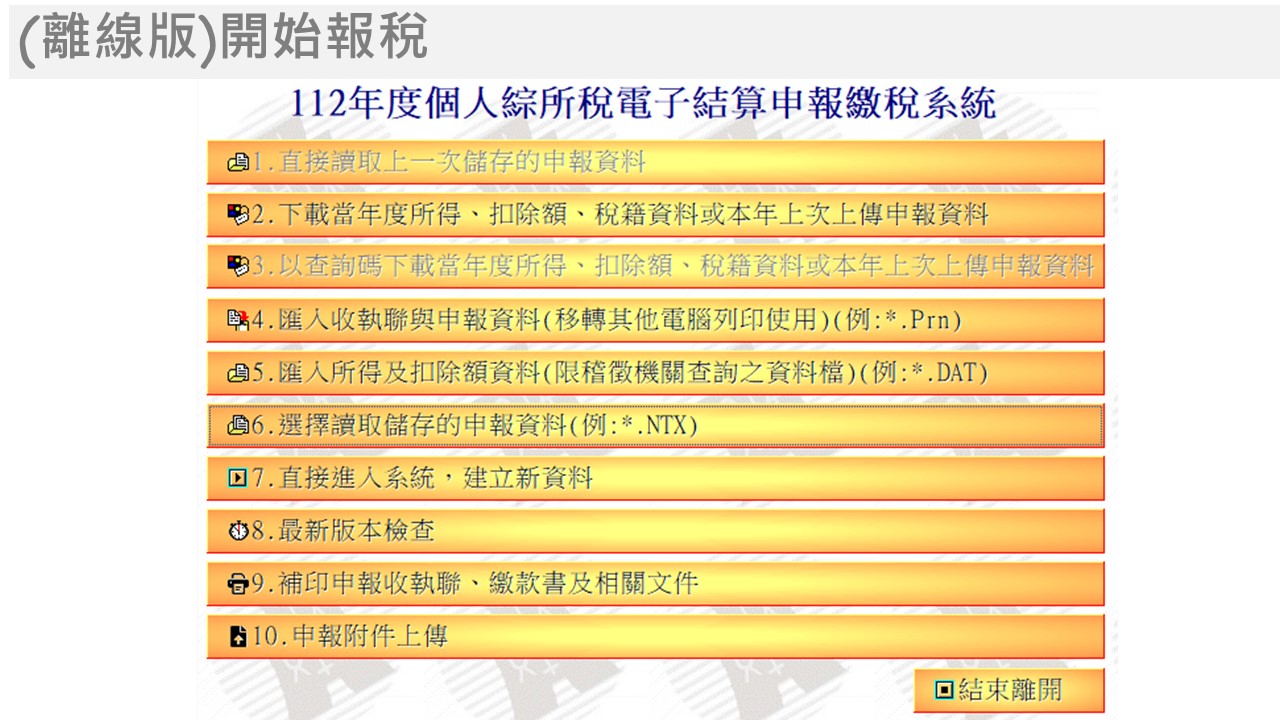 (離線版)開始報稅

112年度個人綜所稅電子結算申報繳稅系統

1.直接讀取上一次儲存的申報資料

2.下載當年度所得、扣除額、稅籍資料或本年上次上傳申報資料

3.以查詢碼下載當年度所得、扣除額、稅籍資料或本年上次上傳申報資料

4.匯入收執聯與申報資料(移轉其他電腦列印使用)(例:*.Prn)

5.匯入所得及扣除額資料(限稽徵機關查詢之資料檔)(例:*.DAT)

6.選擇讀取儲存的申報資料(例:*.NTX)

7.直接進入系統，建立新資料

8.最新版本檢查

9.補印申報收執聯、繳款書及相關文件

10.申報附件上傳

結束離開